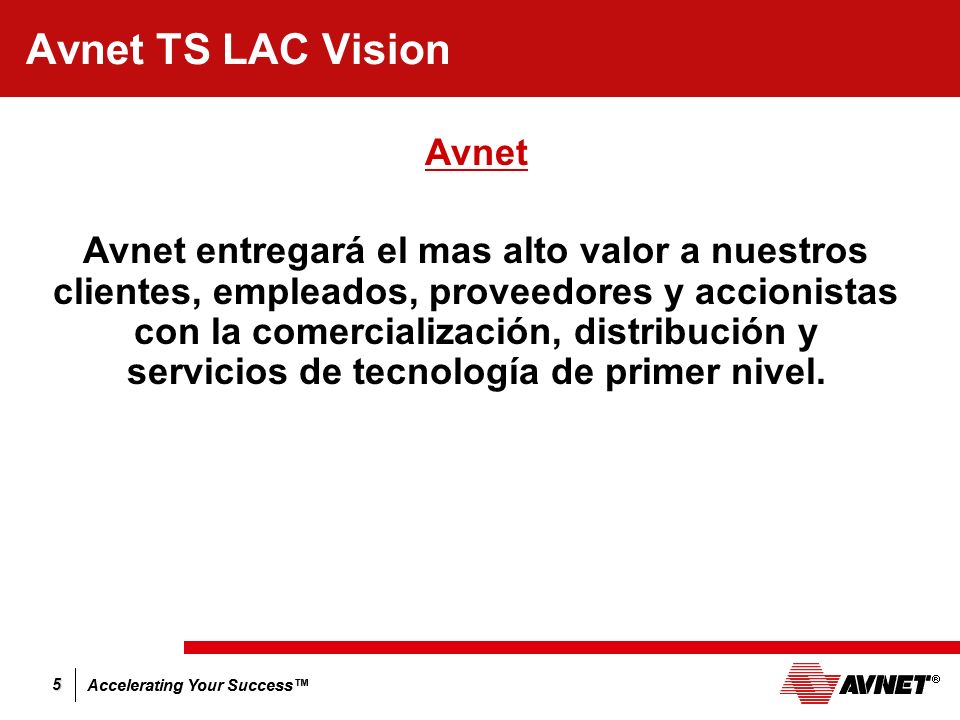 Avnet TS LAC Vision

Avnet

Avnet entregará el mas alto valor a nuestros clientes, empleados, proveedores y accionistas con la comercialización, distribución y servicios de tecnología de primer nivel.

5 Accelerating Your Success™

AVNET®